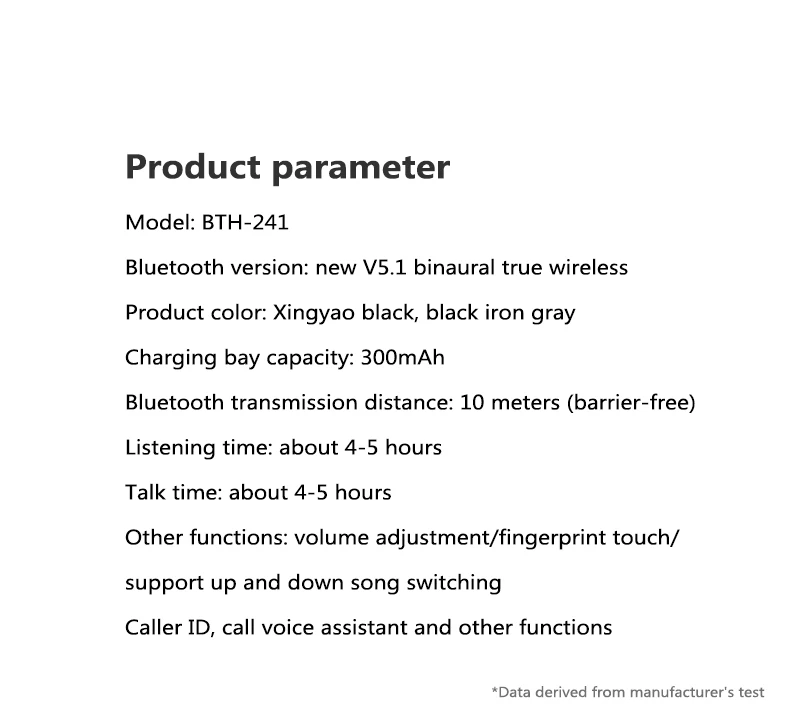 Product parameter

Model: BTH-241

Bluetooth version: new V5.1 binaural true wireless

Product color: Xingyao black, black iron gray

Charging bay capacity: 300mAh

Bluetooth transmission distance: 10 meters (barrier-free)

Listening time: about 4-5 hours

Talk time: about 4-5 hours

Other functions: volume adjustment/fingerprint touch/

support up and down song switching

Caller ID, call voice assistant and other functions

*Data derived from manufacturer's test